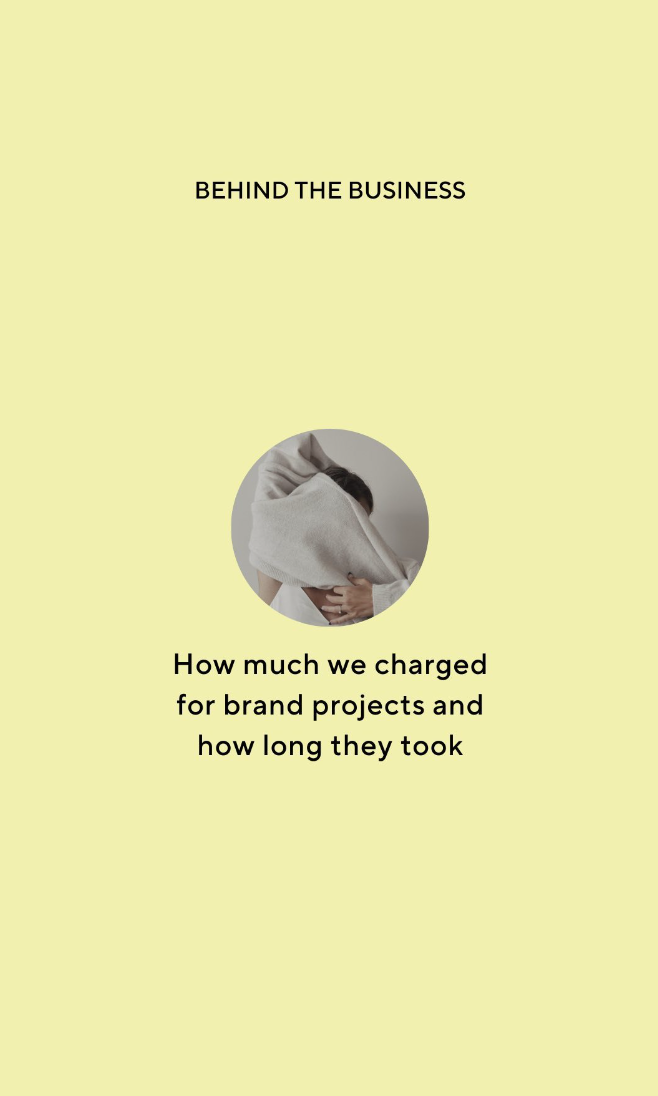 BEHIND THE BUSINESS

How much we charged for brand projects and how long they took